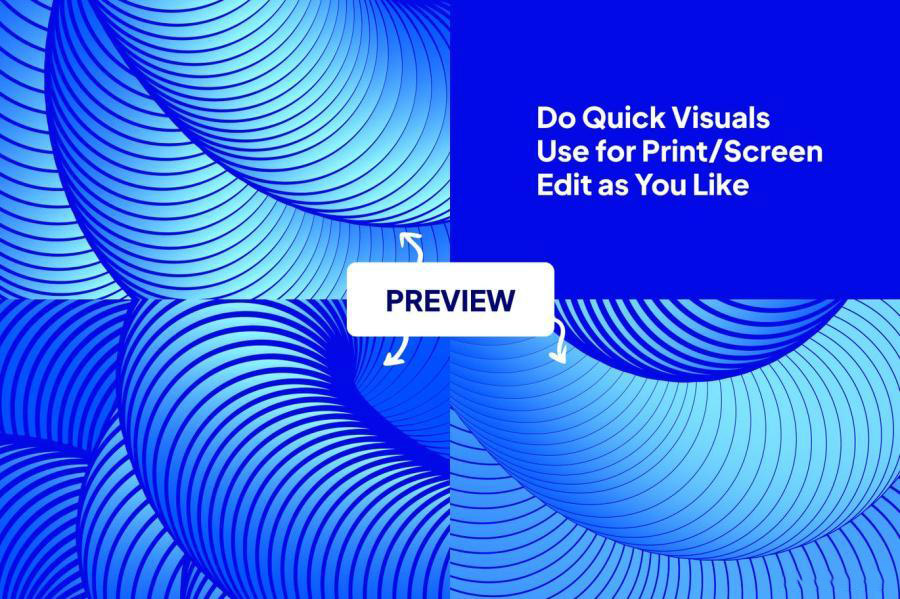 Do Quick Visuals
Use for Print/Screen
Edit as You Like

PREVIEW